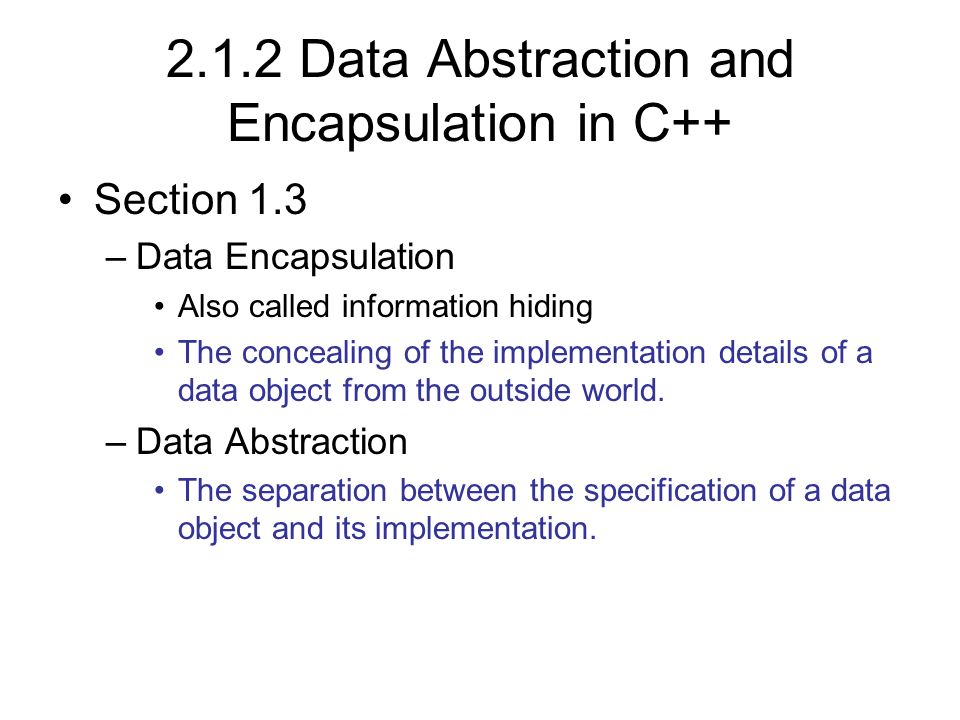 2.1.2 Data Abstraction and Encapsulation in C++

• Section 1.3

– Data Encapsulation

• Also called information hiding

• The concealing of the implementation details of a data object from the outside world.

– Data Abstraction

• The separation between the specification of a data object and its implementation.